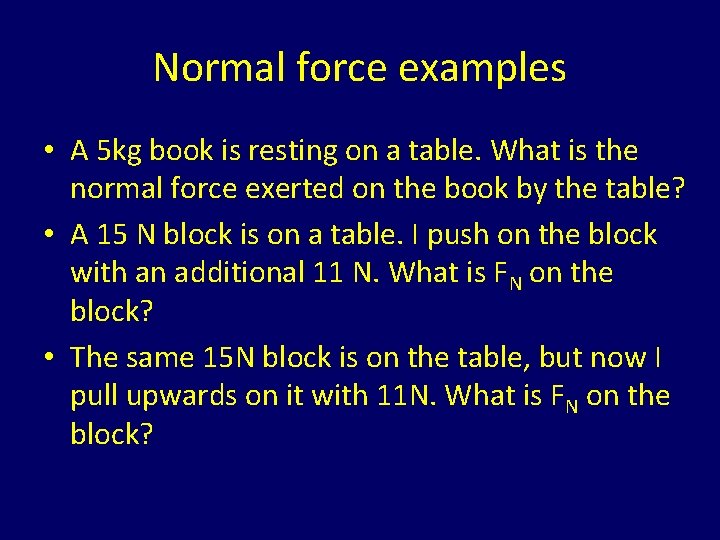 Normal force examples

• A 5kg book is resting on a table. What is the normal force exerted on the book by the table?

• A 15 N block is on a table. I push on the block with an additional 11 N. What is $F_N$ on the block?

• The same 15N block is on the table, but now I pull upwards on it with 11N. What is $F_N$ on the block?